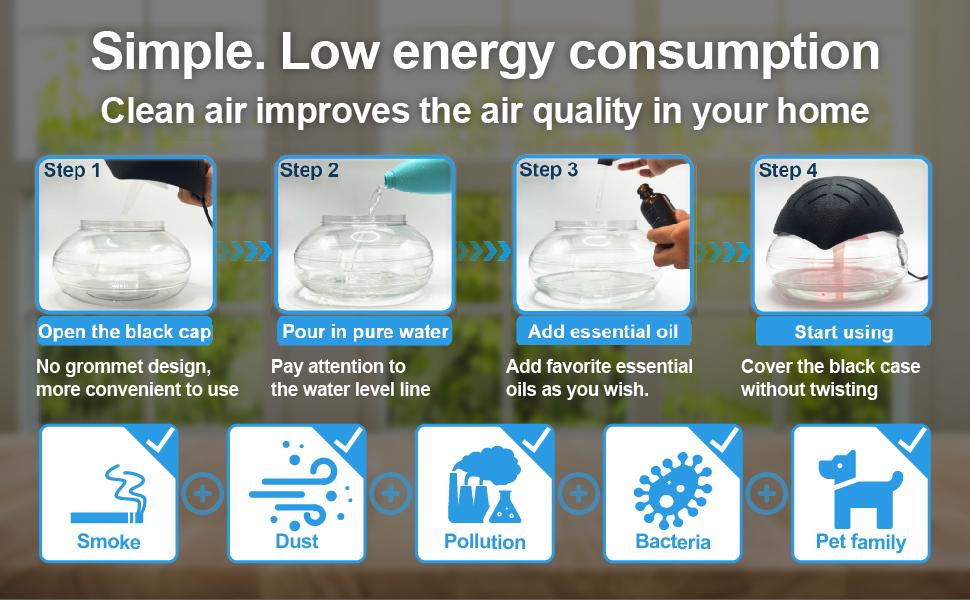 Simple. Low energy consumption

Clean air improves the air quality in your home

Step 1

Open the black cap

No grommet design, more convenient to use

Step 2

Pour in pure water

Pay attention to the water level line

Step 3

Add essential oil

Add favorite essential oils as you wish.

Step 4

Start using

Cover the black case without twisting

Smoke

Dust

Pollution

Bacteria

Pet family